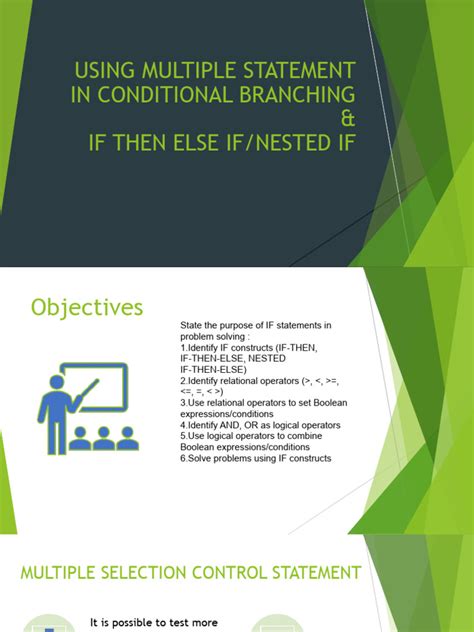 USING MULTIPLE STATEMENT IN CONDITIONAL BRANCHING
&
IF THEN ELSE IF/NESTED IF

Objectives

State the purpose of IF statements in problem solving :
1.Identify IF constructs (IF-THEN, IF-THEN-ELSE, NESTED IF-THEN-ELSE)
2.Identify relational operators (>, <, >=, <=, =, < >)
3.Use relational operators to set Boolean expressions/conditions
4.Identify AND, OR as logical operators
5.Use logical operators to combine Boolean expressions/conditions
6.Solve problems using IF constructs

MULTIPLE SELECTION CONTROL STATEMENT

It is possible to test more